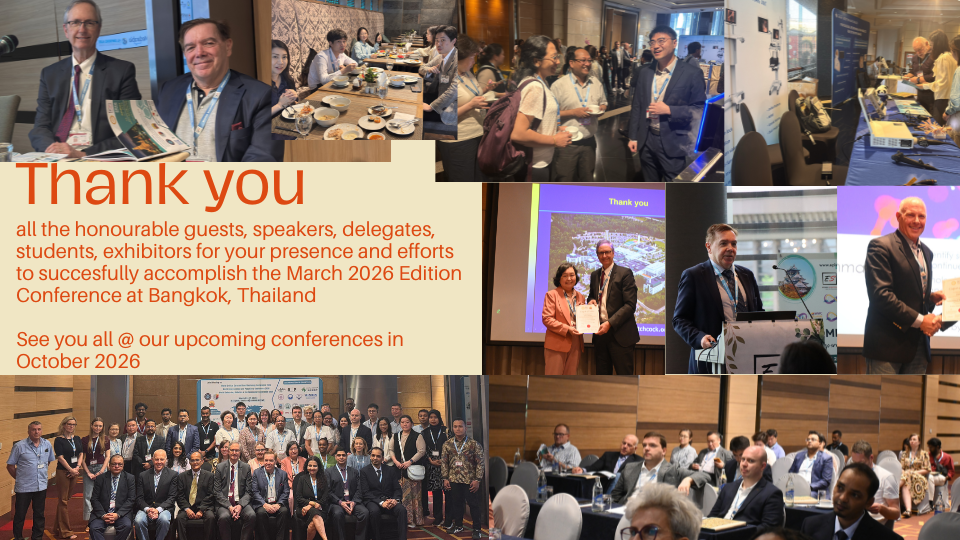 Thank you

all the honourable guests, speakers, delegates, students, exhibitors for your presence and efforts to succesfully accomplish the March 2026 Edition Conference at Bangkok, Thailand

See you all @ our upcoming conferences in October 2026

Thank you